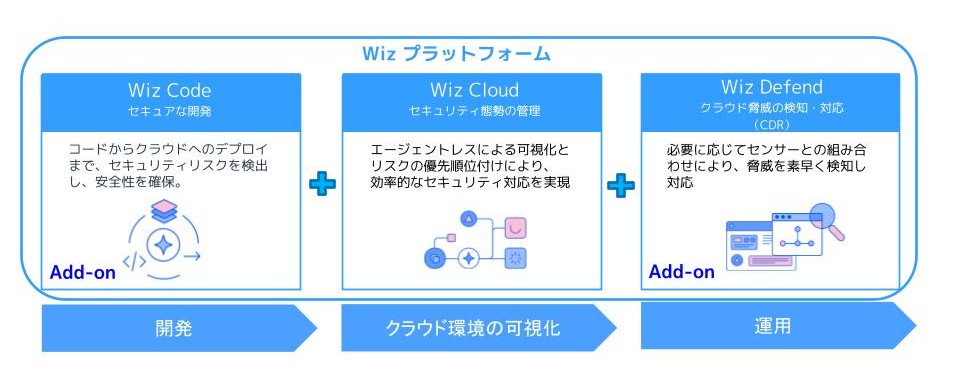 Wiz プラットフォーム

Wiz Code
セキュアな開発

コードからクラウドへのデプロイまで、セキュリティリスクを検出し、安全性を確保。

Add-on

Wiz Cloud
セキュリティ態勢の管理

エージェントレスによる可視化とリスクの優先順位付けにより、効率的なセキュリティ対応を実現

Wiz Defend
クラウド脅威の検知・対応
（CDR）

必要に応じてセンサーとの組み合わせにより、脅威を素早く検知し対応

Add-on

開発

クラウド環境の可視化

運用